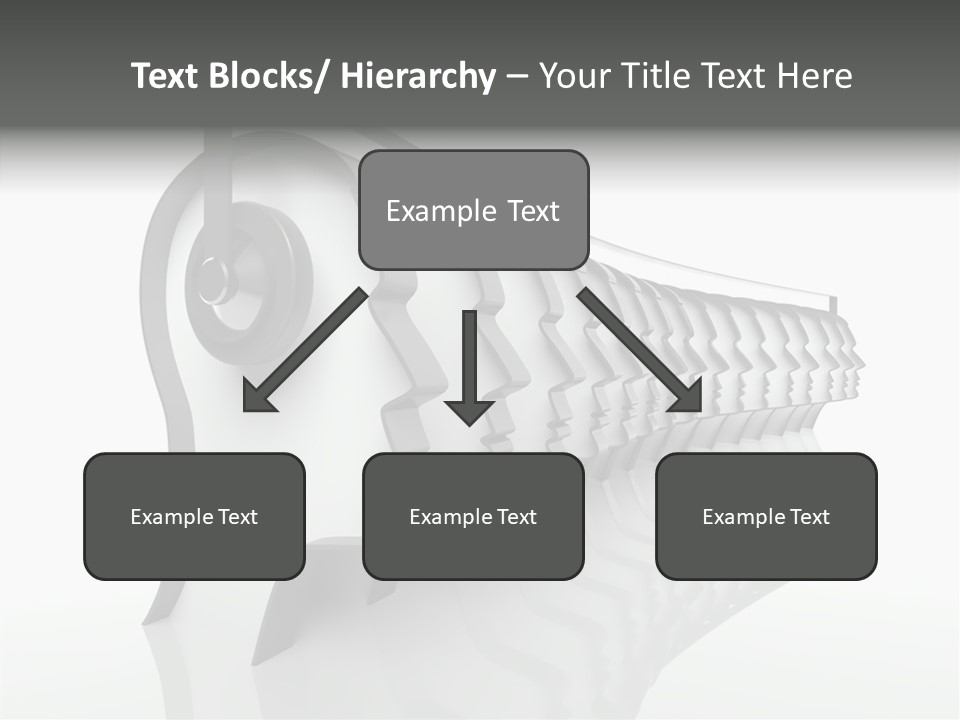 Text Blocks/ Hierarchy – Your Title Text Here

Example Text

Example Text

Example Text

Example Text